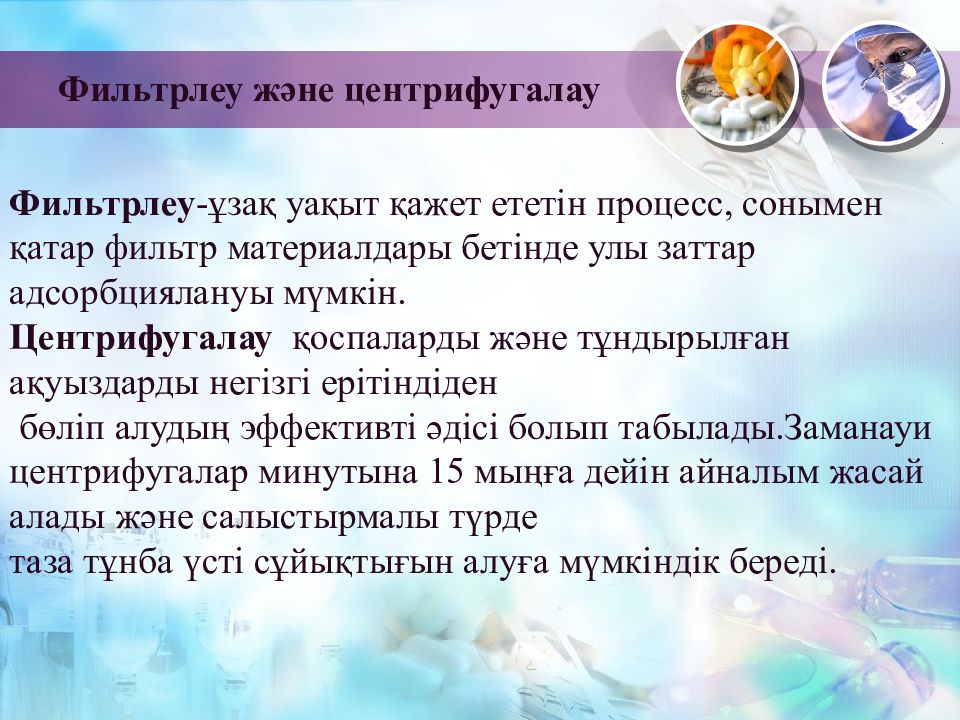 Фильтрлеу және центрифугалау

Фильтрлеу-ұзақ уақыт қажет ететін процесс, сонымен қатар фильтр материалдары бетінде улы заттар адсорбциялануы мүмкін.
Центрифугалау қоспаларды және тұндырылған ақуыздарды негізгі ерітіндіден бөліп алудың эффективті әдісі болып табылады.Заманауи центрифугалар минутына 15 мыңға дейін айналым жасай алады және салыстырмалы түрде таза тұнба үсті сұйықтығын алуға мүмкіндік береді.